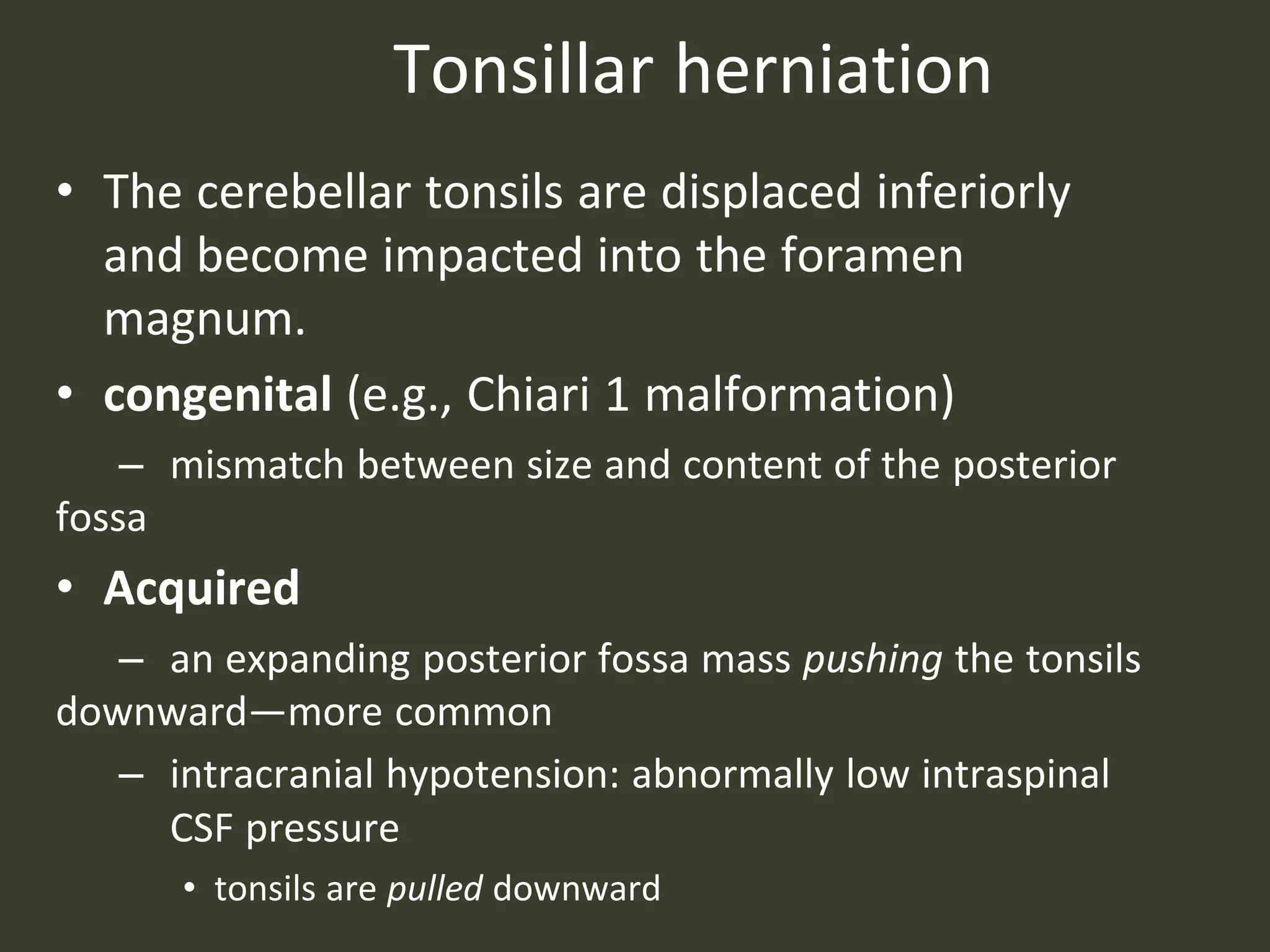 Tonsillar herniation

• The cerebellar tonsils are displaced inferiorly and become impacted into the foramen magnum.
• congenital (e.g., Chiari 1 malformation)
– mismatch between size and content of the posterior fossa
• Acquired
– an expanding posterior fossa mass pushing the tonsils downward—more common
– intracranial hypotension: abnormally low intraspinal CSF pressure
• tonsils are pulled downward